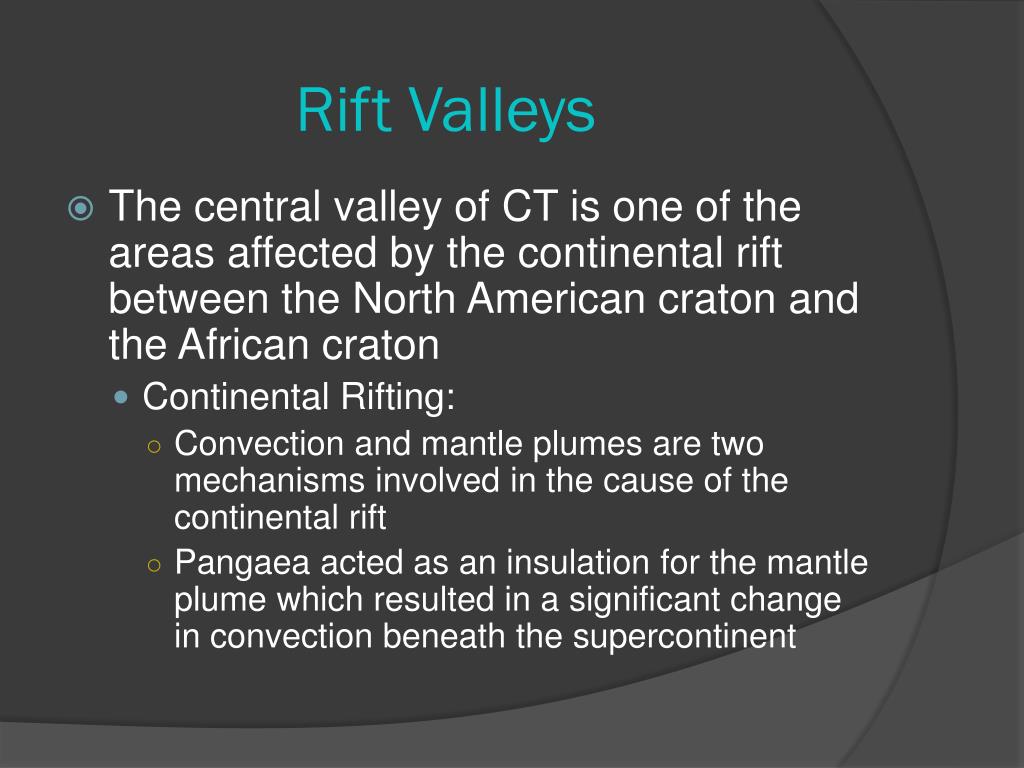 Rift Valleys

The central valley of CT is one of the areas affected by the continental rift between the North American craton and the African craton

Continental Rifting:

Convection and mantle plumes are two mechanisms involved in the cause of the continental rift

Pangaea acted as an insulation for the mantle plume which resulted in a significant change in convection beneath the supercontinent